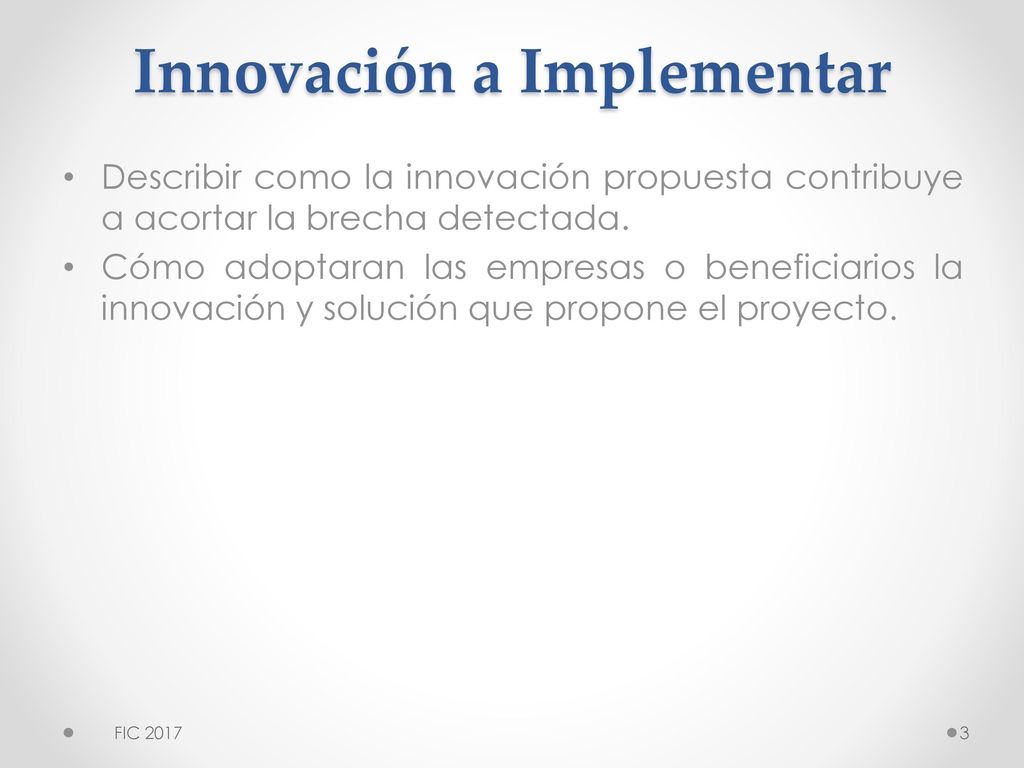 Innovación a Implementar

• Describir como la innovación propuesta contribuye a acortar la brecha detectada.
• Cómo adoptaran las empresas o beneficiarios la innovación y solución que propone el proyecto.

FIC 2017

3